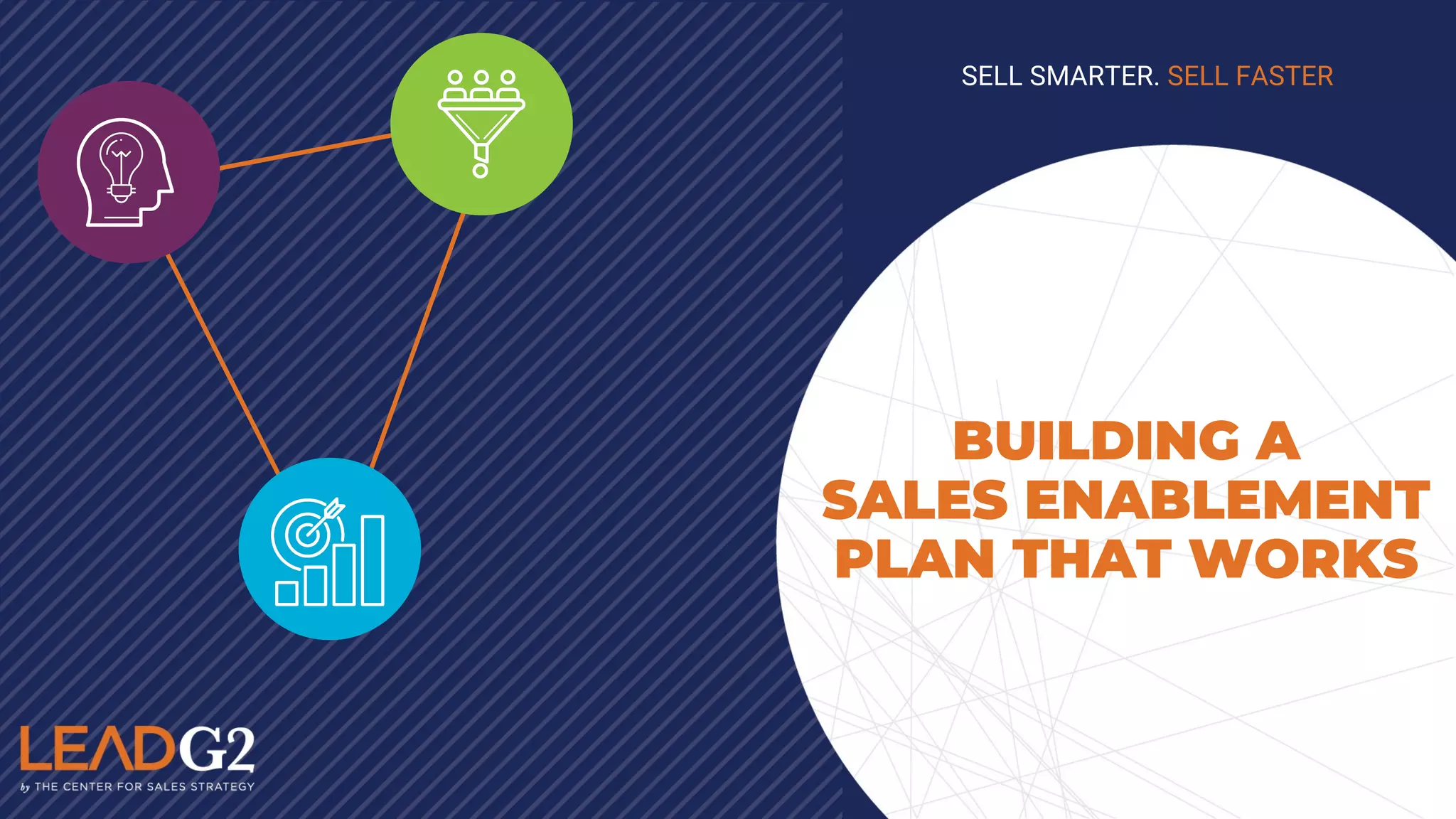 SELL SMARTER. SELL FASTER

BUILDING A SALES ENABLEMENT PLAN THAT WORKS

LEADG2

by THE CENTER FOR SALES STRATEGY